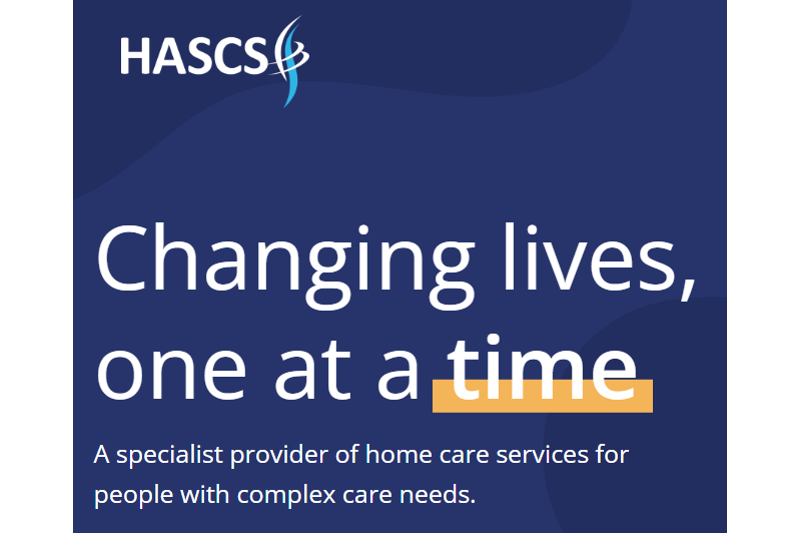 HASCS

Changing lives, one at a time

A specialist provider of home care services for people with complex care needs.